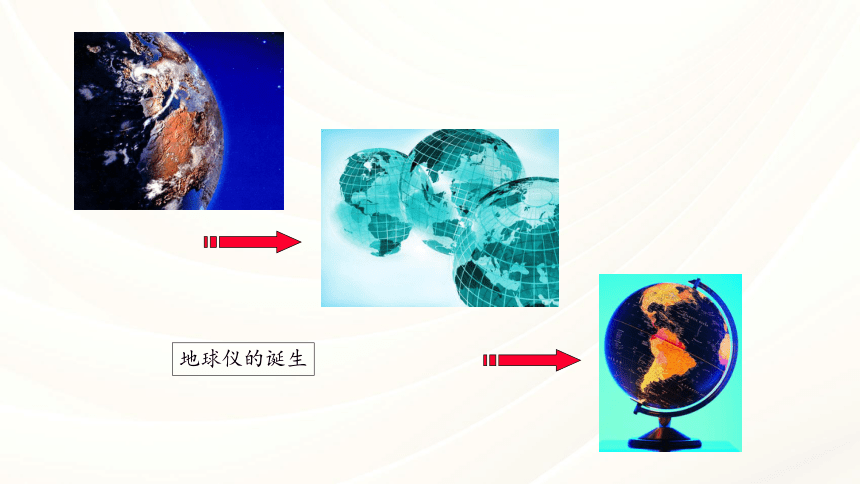 地球仪的诞生